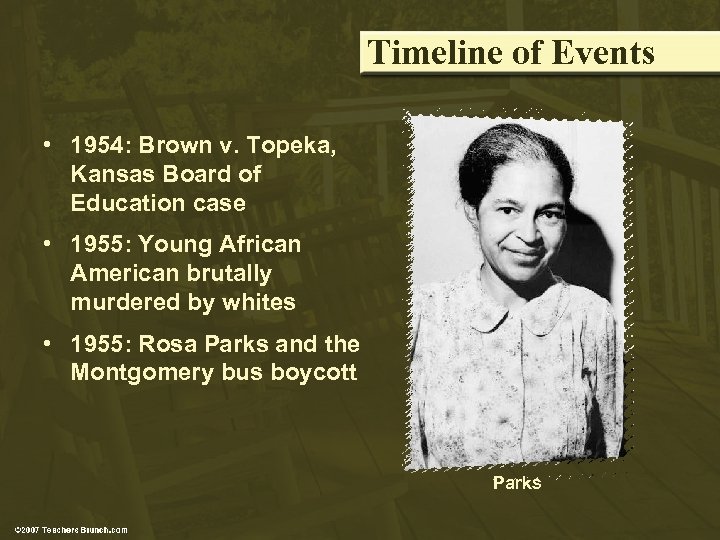 Timeline of Events

• 1954: Brown v. Topeka, Kansas Board of Education case

• 1955: Young African American brutally murdered by whites

• 1955: Rosa Parks and the Montgomery bus boycott

Parks

©2007 Teachers Brunch.com